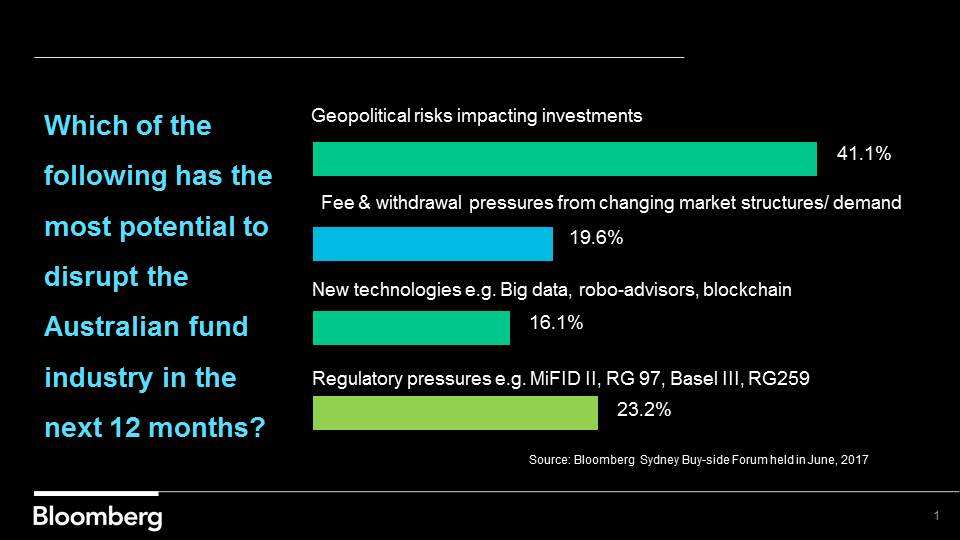 Which of the following has the most potential to disrupt the Australian fund industry in the next 12 months?

Geopolitical risks impacting investments

41.1%

Fee & withdrawal pressures from changing market structures/ demand

19.6%

New technologies e.g. Big data, robo-advisors, blockchain

16.1%

Regulatory pressures e.g. MiFID II, RG 97, Basel III, RG259

23.2%

Source: Bloomberg Sydney Buy-side Forum held in June, 2017

Bloomberg

1